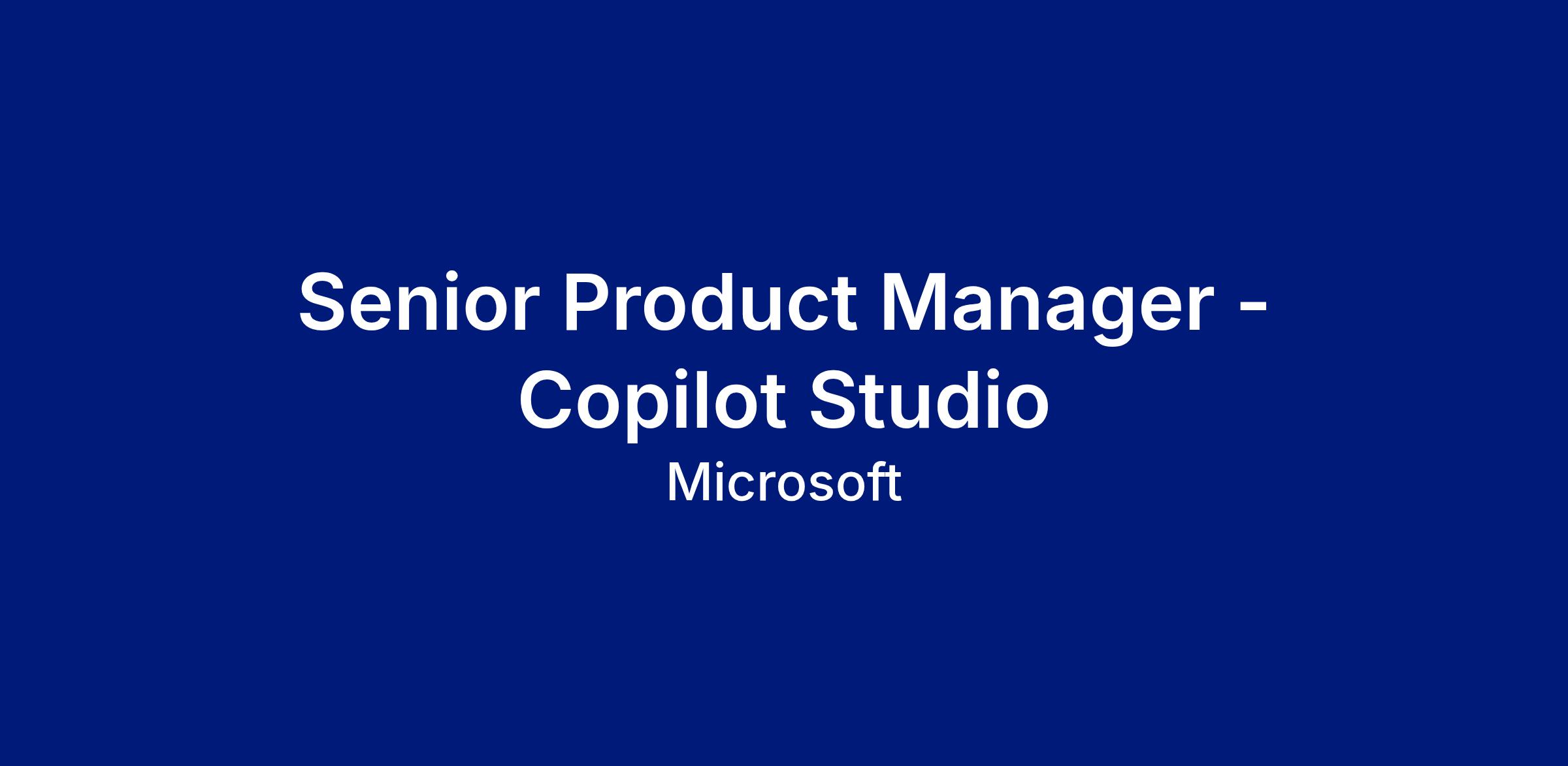 Senior Product Manager - Copilot Studio

Microsoft